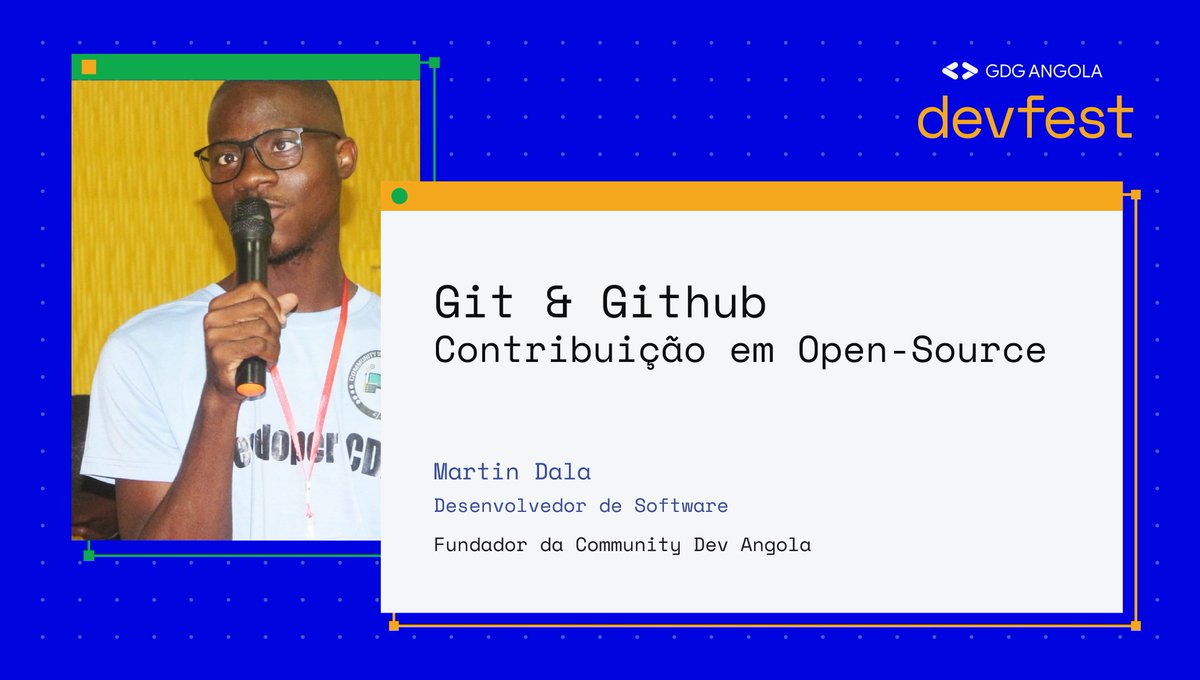 GDG ANGOLA
devfest

Git & Github
Contribuição em Open-Source

Martin Dala
Desenvolvedor de Software
Fundador da Community Dev Angola